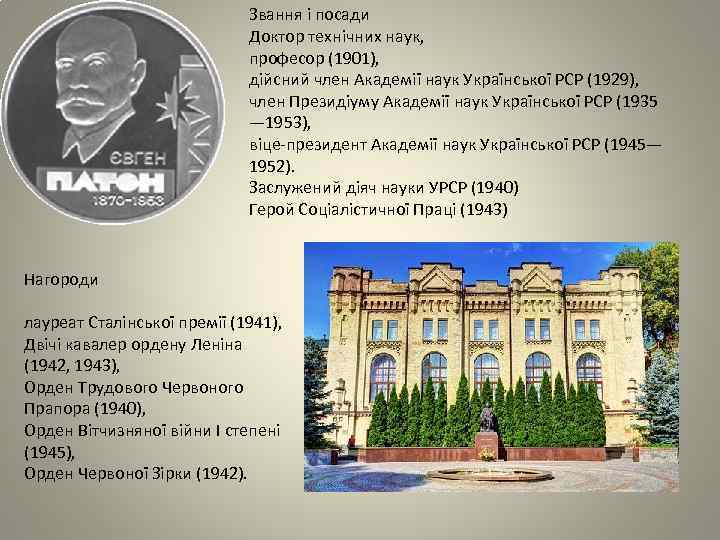 ЄВГЕН
ПАТОН
1870-1953

Звання і посади
Доктор технічних наук,
професор (1901),
дійсний член Академії наук Української РСР (1929),
член Президіуму Академії наук Української РСР (1935—1953),
віце-президент Академії наук Української РСР (1945—1952).
Заслужений діяч науки УРСР (1940)
Герой Соціалістичної Праці (1943)

Нагороди

лауреат Сталінської премії (1941),
Двічі кавалер ордену Леніна (1942, 1943),
Орден Трудового Червоного Прапора (1940),
Орден Вітчизняної війни I степені (1945),
Орден Червоної Зірки (1942).